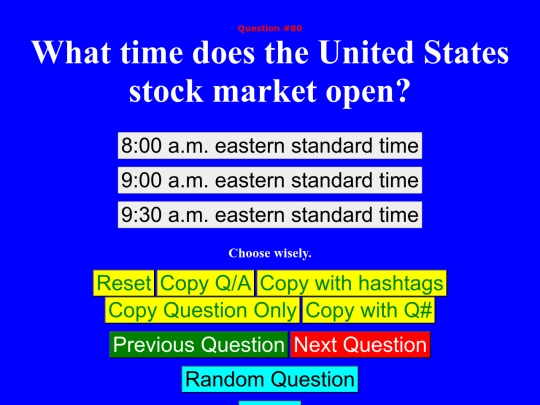 Question #80

What time does the United States stock market open?

8:00 a.m. eastern standard time

9:00 a.m. eastern standard time

9:30 a.m. eastern standard time

Choose wisely.

Reset Copy Q/A Copy with hashtags

Copy Question Only Copy with Q#

Previous Question Next Question

Random Question